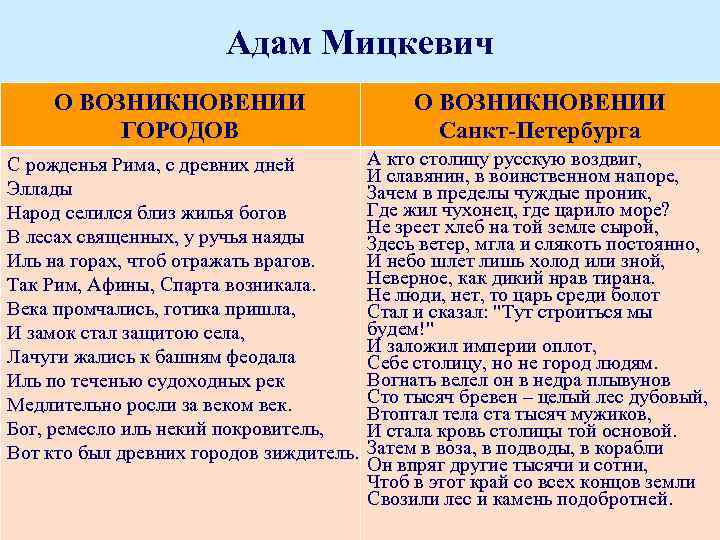 Адам Мицкевич

| О ВОЗНИКНОВЕНИИ ГОРОДОВ | О ВОЗНИКНОВЕНИИ Санкт-Петербурга |
|---|---|
| С рожденья Рима, с древних дней Эллады<br>Народ селился близ жилья богов<br>В лесах священных, у ручья наяды<br>Иль на горах, чтоб отражать врагов.<br>Так Рим, Афины, Спарта возникала.<br>Века промчались, готика пришла,<br>И замок стал защитою села,<br>Лачуги жались к башням феодала<br>Иль по теченью судоходных рек<br>Медлительно росли за веком век.<br>Бог, ремесло иль некий покровитель,<br>Вот кто был древних городов зиждитель. | А кто столицу русскую воздвиг,<br>И славянин, в воинственном напоре,<br>Зачем в пределы чуждые проник,<br>Где жил чухонец, где царило море?<br>Не зреет хлеб на той земле сырой,<br>Здесь ветер, мгла и слякоть постоянно,<br>И небо шлет лишь холод или зной,<br>Неверное, как дикий нрав тирана.<br>Не люди, нет, то царь среди болот<br>Стал и сказал: "Тут строиться мы будем!"<br>И заложил империи оплот,<br>Себе столицу, но не город людям.<br>Вогнать велел он в недра плывунов<br>Сто тысяч бревен – целый лес дубовый,<br>Втоптал тела ста тысяч мужиков,<br>И стала кровь столицы той основой.<br>Затем в воза, в подводы, в корабли<br>Он впряг другие тысячи и сотни,<br>Чтоб в этот край со всех концов земли<br>Свозили лес и камень подобротней. |